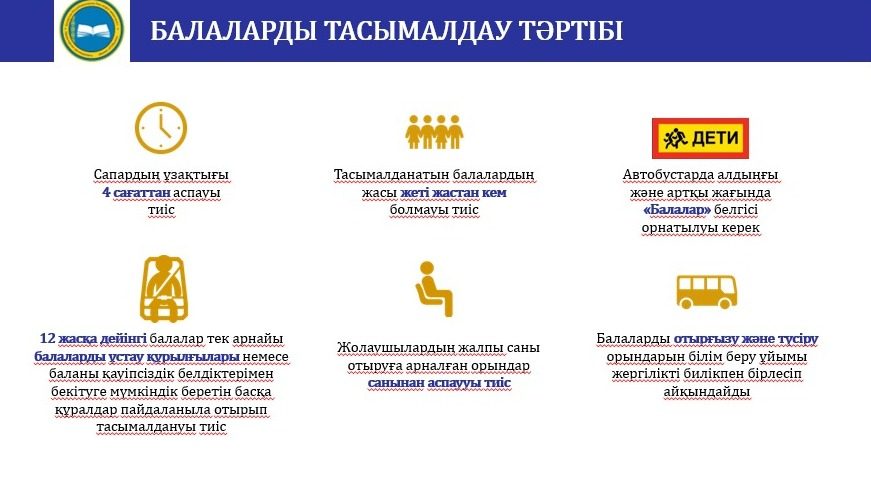 БАЛАЛАРДЫ ТАСЫМАЛДАУ ТӘРТІБІ

Сапардың ұзақтығы 4 сағаттан аспауы тиіс

Тасымалданатын балалардың жасы жеті жастан кем болмауы тиіс

ДЕТИ

Автобустарда алдыңғы және артқы жағында «Балалар» белгісі орнатылуы керек

12 жасқа дейінгі балалар тек арнайы балаларды ұстау құрылғылары немесе баланы қауіпсіздік белдіктерімен бекітуге мүмкіндік беретін басқа құралдар пайдаланыла отырып тасымалдануы тиіс

Жолаушылардың жалпы саны отыруға арналған орындар санынан аспауы тиіс

Балаларды отырғызу және түсіру орындарын білім беру ұйымы жергілікті билікпен бірлесіп айқындайды